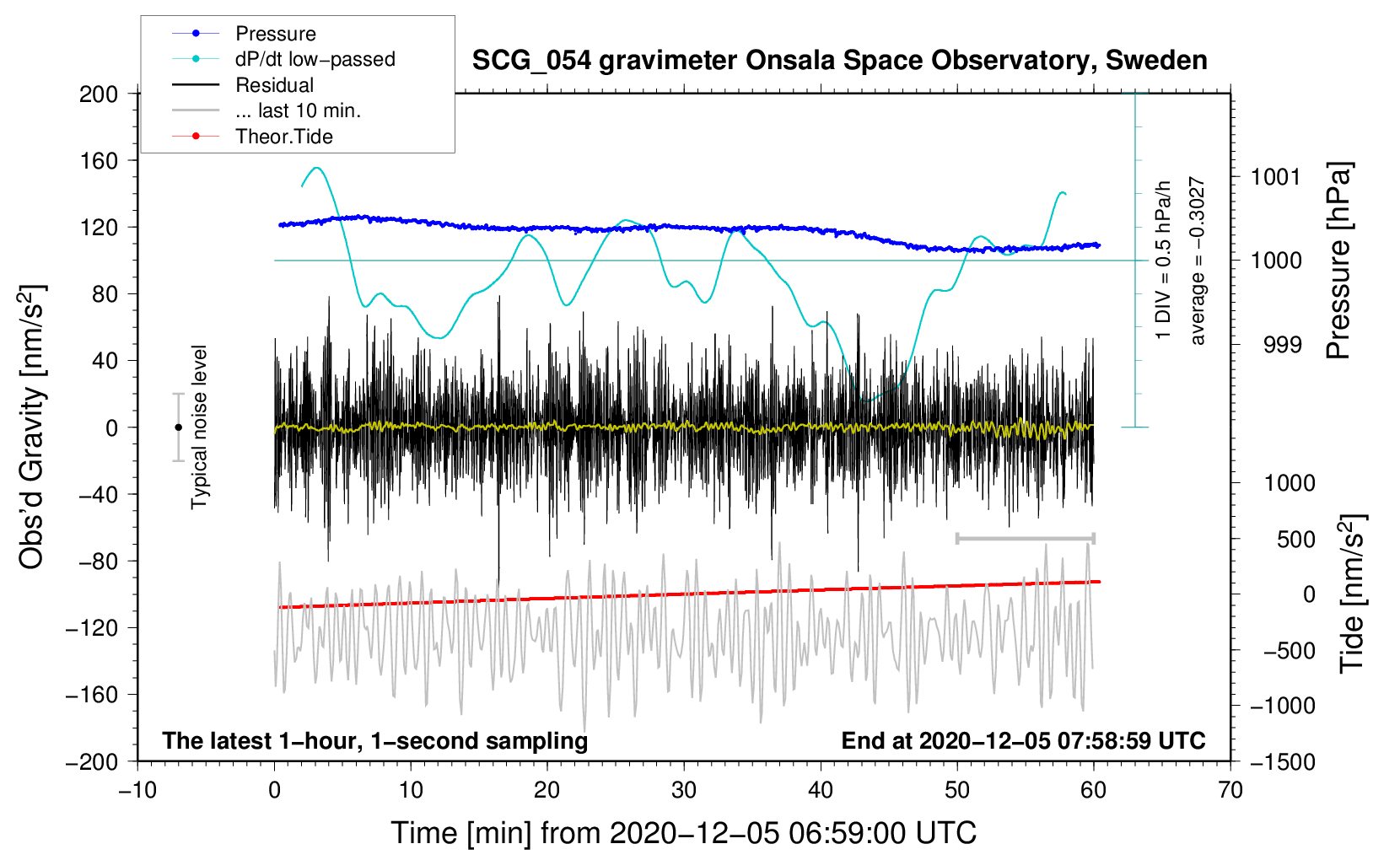 Pressure
dP/dt low−passed
Residual
... last 10 min.
Theor.Tide

SCG_054 gravimeter Onsala Space Observatory, Sweden

200
160
120
80
40
0
−40
−80
−120
−160
−200

Obs'd Gravity [nm/s$^2$]

Typical noise level

1 DIV = 0.5 hPa/h
average = −0.3027

1001
1000
999

Pressure [hPa]

1000
500
0
−500
−1000
−1500

Tide [nm/s$^2$]

The latest 1−hour, 1−second sampling
End at 2020−12−05 07:58:59 UTC

−10
0
10
20
30
40
50
60
70

Time [min] from 2020−12−05 06:59:00 UTC